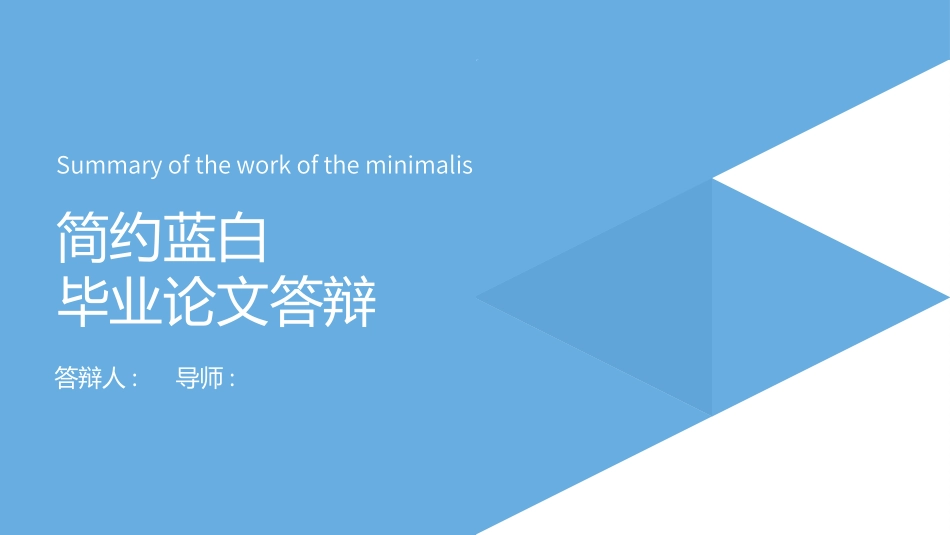 Summary of the work of the minimalis

简约蓝白
毕业论文答辩

答辩人：　导师：